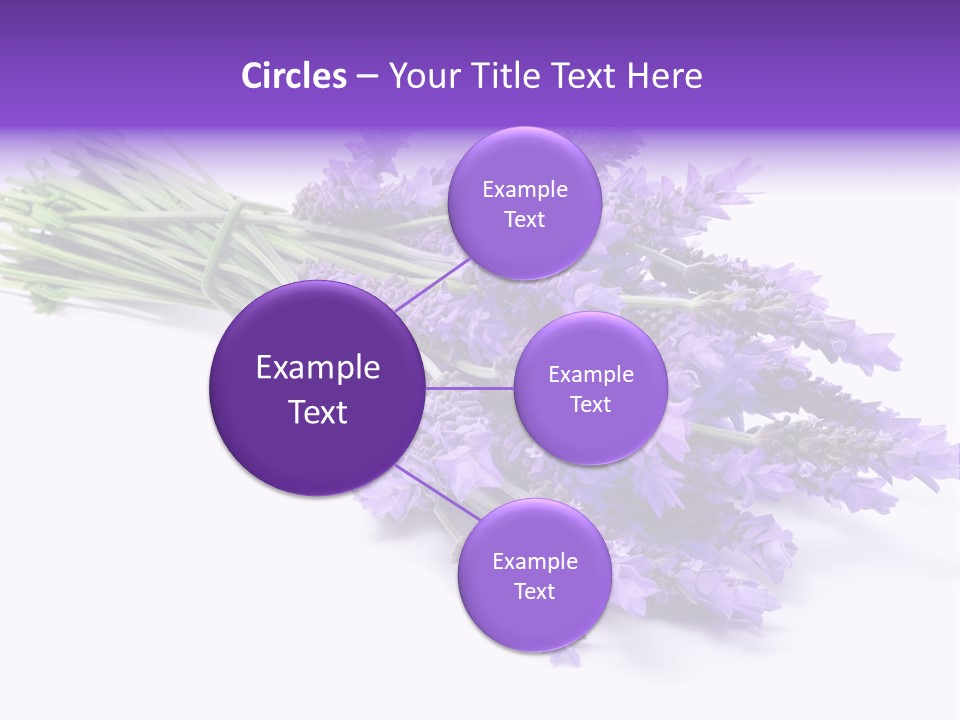 Circles – Your Title Text Here

Example Text

Example Text

Example Text

Example Text